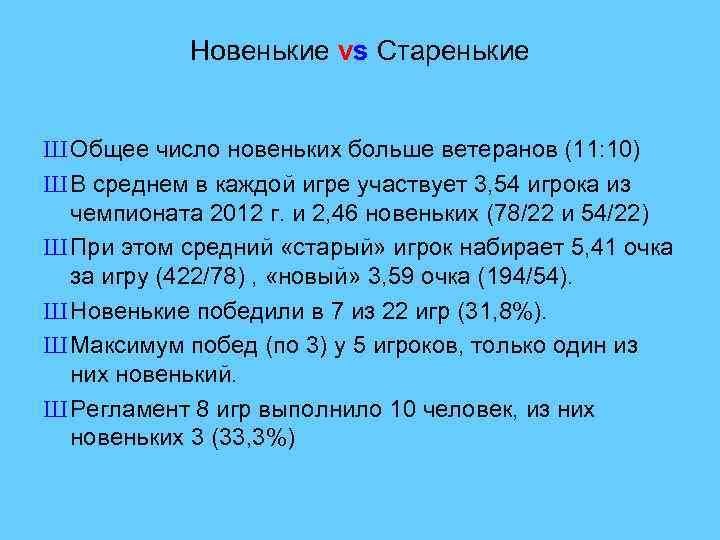 Новенькие vs Старенькие

Ш Общее число новеньких больше ветеранов (11:10)

Ш В среднем в каждой игре участвует 3,54 игрока из чемпионата 2012 г. и 2,46 новеньких (78/22 и 54/22)

Ш При этом средний «старый» игрок набирает 5,41 очка за игру (422/78) , «новый» 3,59 очка (194/54).

Ш Новенькие победили в 7 из 22 игр (31,8%).

Ш Максимум побед (по 3) у 5 игроков, только один из них новенький.

Ш Регламент 8 игр выполнило 10 человек, из них новеньких 3 (33,3%)